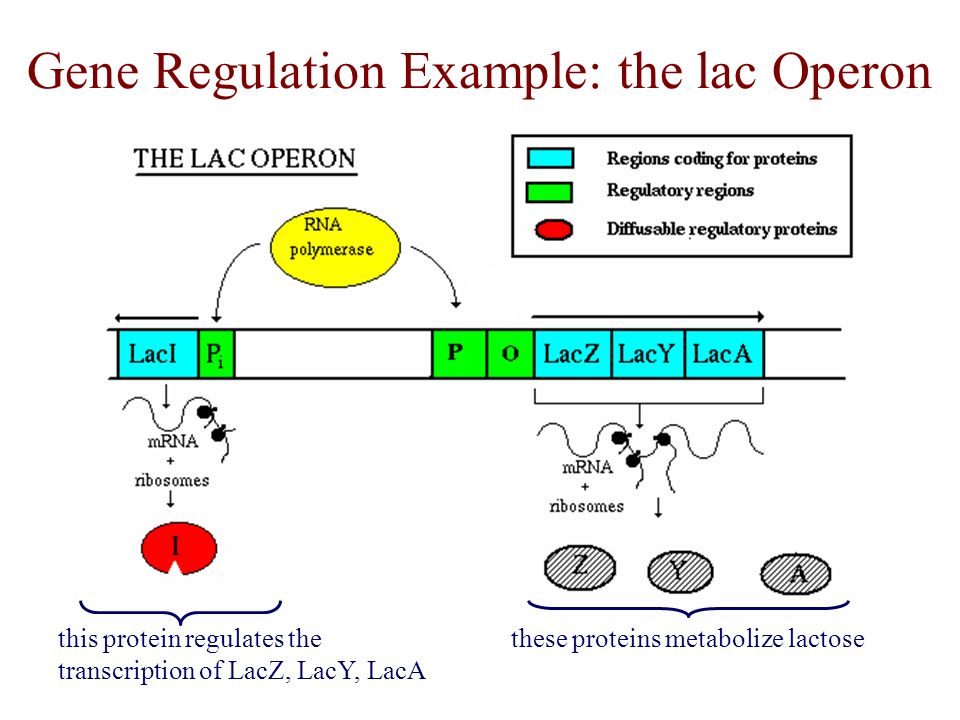 Gene Regulation Example: the lac Operon

THE LAC OPERON

Regions coding for proteins
Regulatory regions
Diffusable regulatory proteins

RNA polymerase

LacI $P_i$ P O LacZ LacY LacA

mRNA + ribosomes

I

mRNA + ribosomes

Z Y A

this protein regulates the transcription of LacZ, LacY, LacA

these proteins metabolize lactose